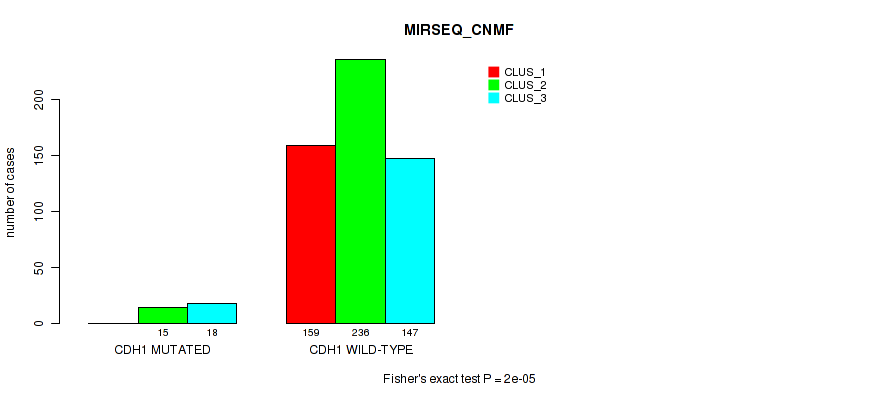 MIRSEQ_CNMF

CLUS_1
CLUS_2
CLUS_3

number of cases

0
50
100
150
200

15 18
CDH1 MUTATED

159 236 147
CDH1 WILD-TYPE

Fisher's exact test P = 2e-05